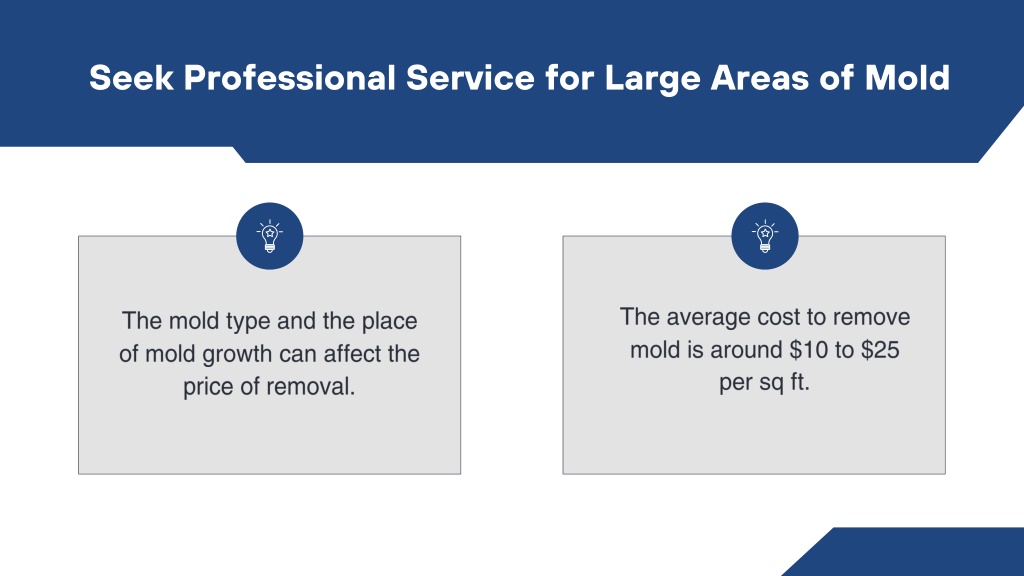 Seek Professional Service for Large Areas of Mold

The mold type and the place of mold growth can affect the price of removal.

The average cost to remove mold is around \$10 to \$25 per sq ft.